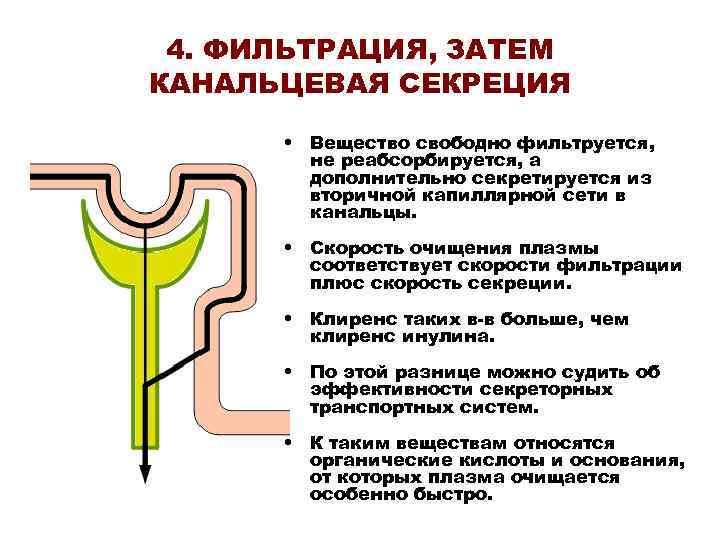 4. ФИЛЬТРАЦИЯ, ЗАТЕМ КАНАЛЬЦЕВАЯ СЕКРЕЦИЯ

• Вещество свободно фильтруется, не реабсорбируется, а дополнительно секретируется из вторичной капиллярной сети в канальцы.

• Скорость очищения плазмы соответствует скорости фильтрации плюс скорость секреции.

• Клиренс таких в-в больше, чем клиренс инулина.

• По этой разнице можно судить об эффективности секреторных транспортных систем.

• К таким веществам относятся органические кислоты и основания, от которых плазма очищается особенно быстро.